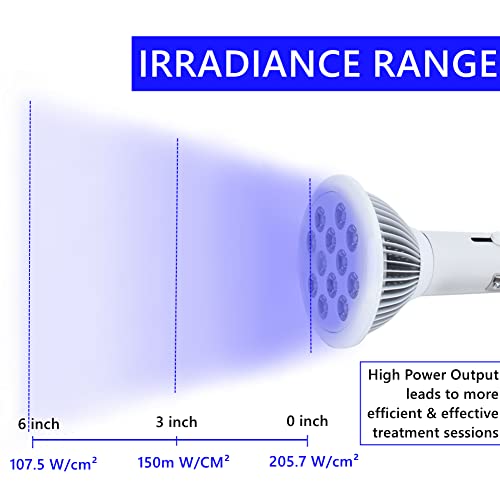 IRRADIANCE RANGE

High Power Output leads to more efficient & effective treatment sessions

6 inch
3 inch
0 inch

107.5 W/cm²
150m W/CM²
205.7 W/cm²